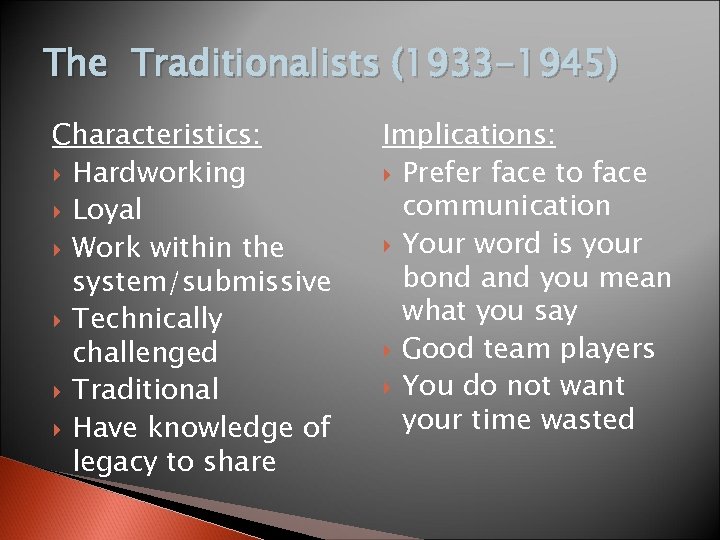 The Traditionalists (1933-1945)

Characteristics:
- Hardworking
- Loyal
- Work within the system/submissive
- Technically challenged
- Traditional
- Have knowledge of legacy to share

Implications:
- Prefer face to face communication
- Your word is your bond and you mean what you say
- Good team players
- You do not want your time wasted